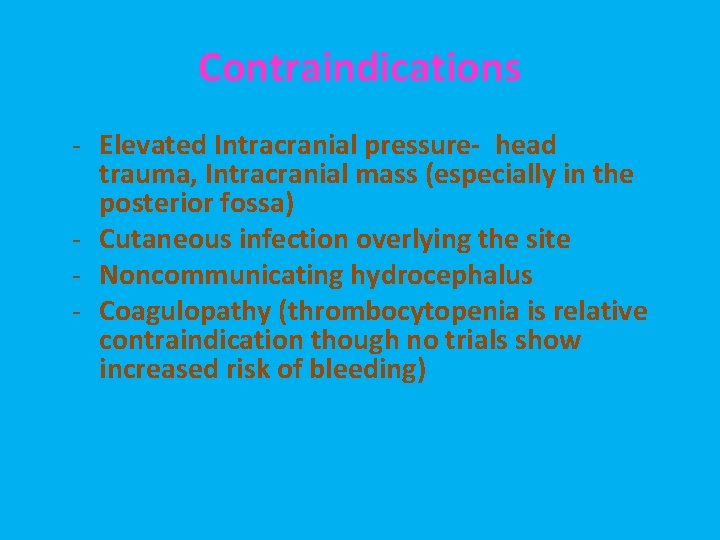 Contraindications

- Elevated Intracranial pressure- head trauma, Intracranial mass (especially in the posterior fossa)
- Cutaneous infection overlying the site
- Noncommunicating hydrocephalus
- Coagulopathy (thrombocytopenia is relative contraindication though no trials show increased risk of bleeding)